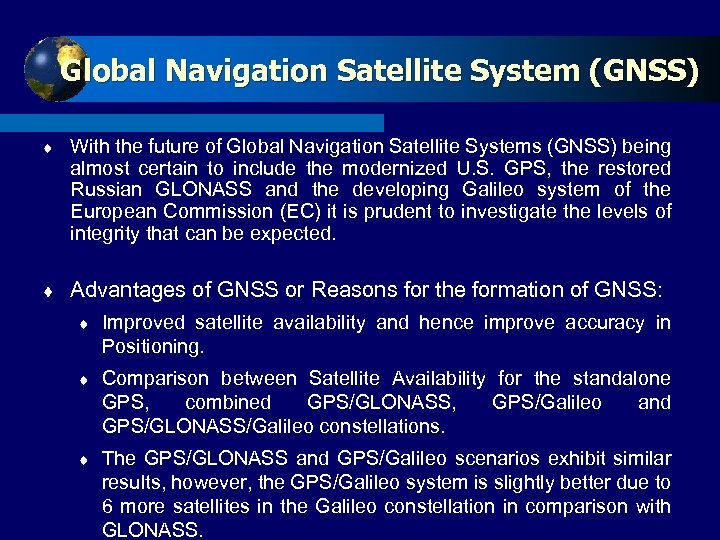 Global Navigation Satellite System (GNSS)

♦ With the future of Global Navigation Satellite Systems (GNSS) being almost certain to include the modernized U.S. GPS, the restored Russian GLONASS and the developing Galileo system of the European Commission (EC) it is prudent to investigate the levels of integrity that can be expected.

♦ Advantages of GNSS or Reasons for the formation of GNSS:

♦ Improved satellite availability and hence improve accuracy in Positioning.

♦ Comparison between Satellite Availability for the standalone GPS, combined GPS/GLONASS, GPS/Galileo and GPS/GLONASS/Galileo constellations.

♦ The GPS/GLONASS and GPS/Galileo scenarios exhibit similar results, however, the GPS/Galileo system is slightly better due to 6 more satellites in the Galileo constellation in comparison with GLONASS.